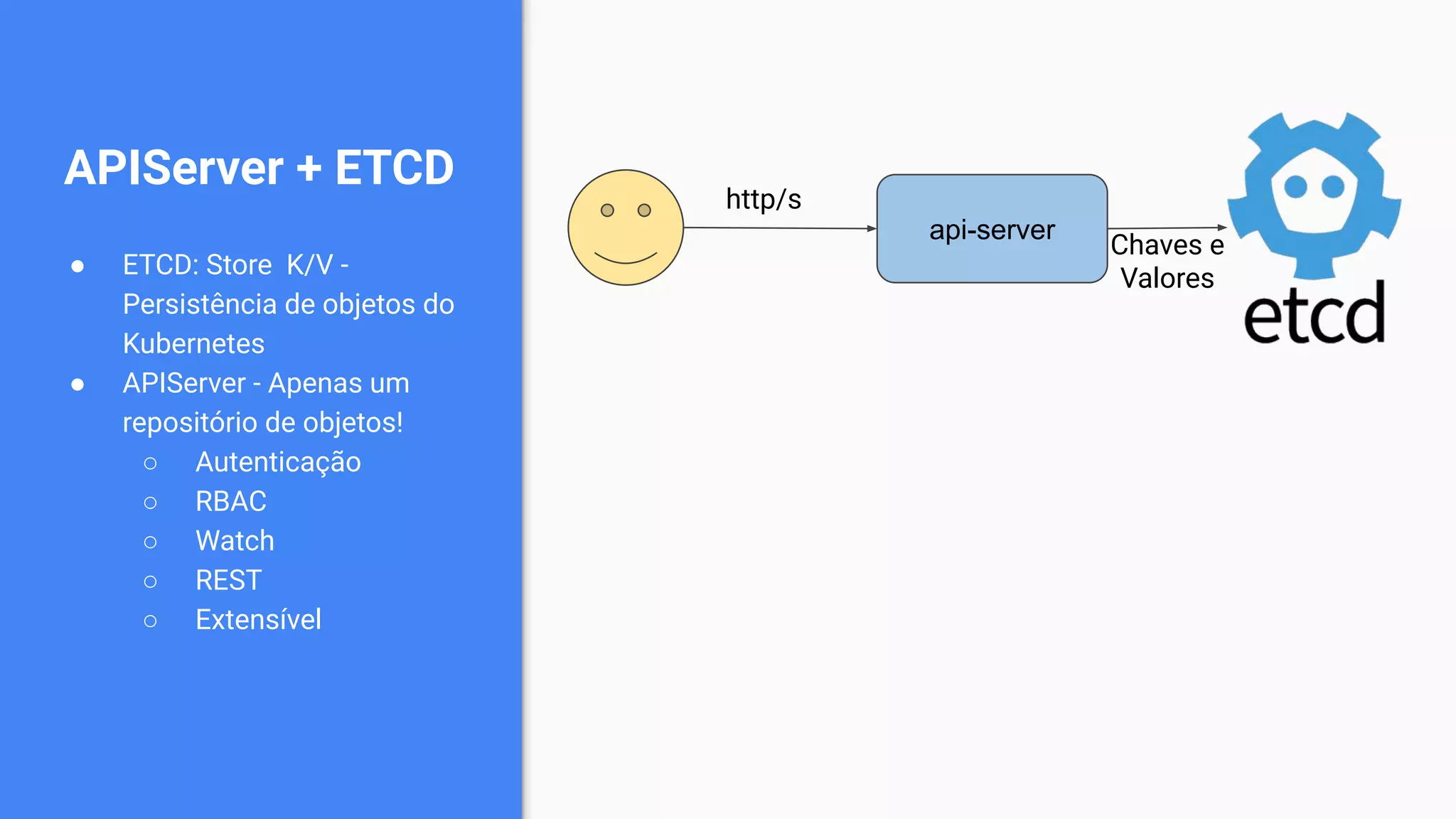 APIServer + ETCD

● ETCD: Store K/V - Persistência de objetos do Kubernetes
● APIServer - Apenas um repositório de objetos!
 ○ Autenticação
 ○ RBAC
 ○ Watch
 ○ REST
 ○ Extensível

http/s

api-server

Chaves e Valores

etcd